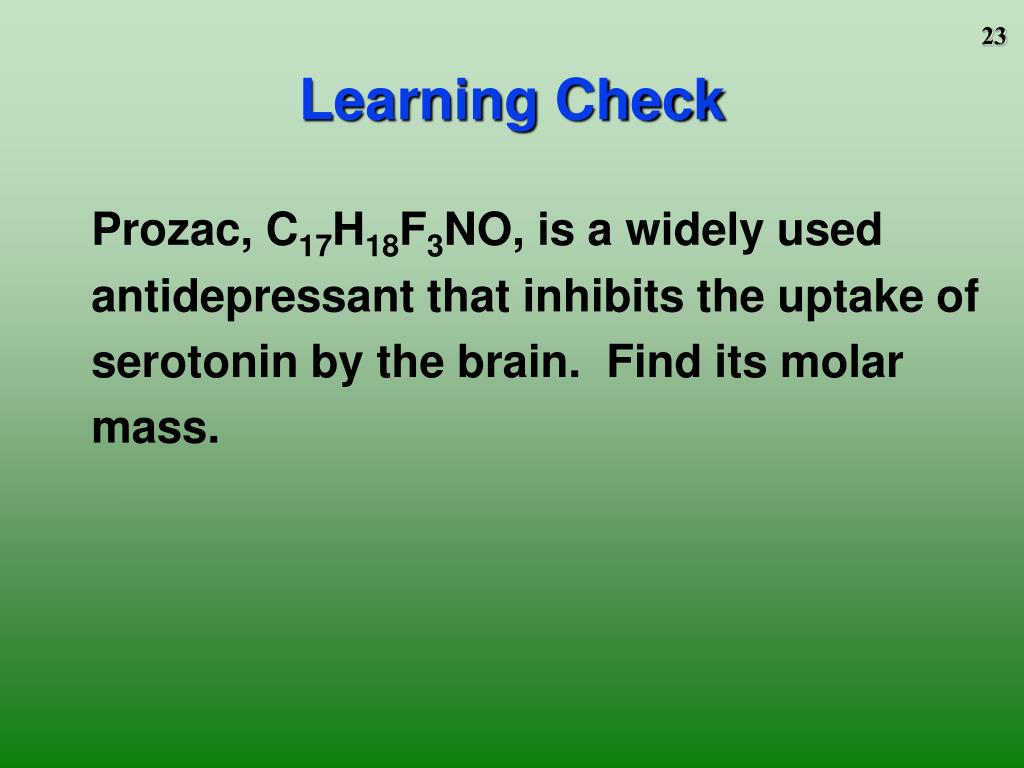 23

Learning Check

Prozac, $C_{17}H_{18}F_3NO$, is a widely used antidepressant that inhibits the uptake of serotonin by the brain.  Find its molar mass.